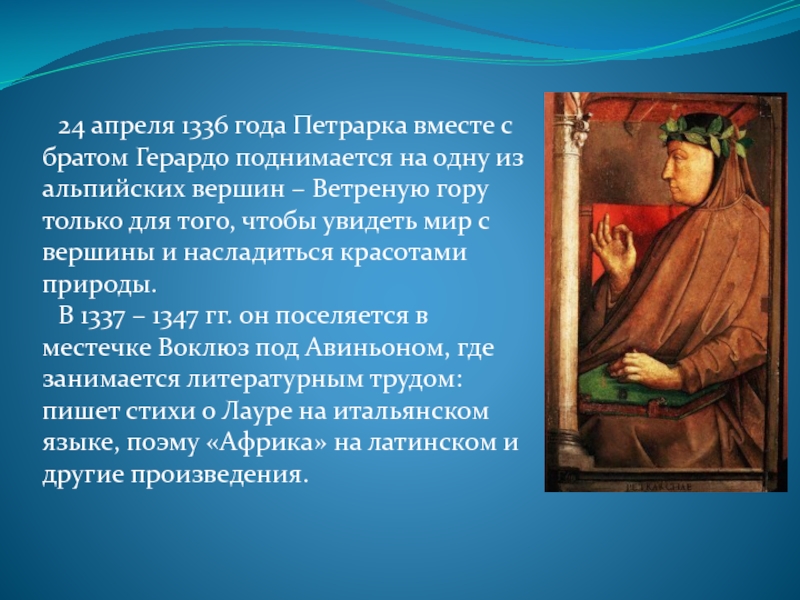 24 апреля 1336 года Петрарка вместе с братом Герардо поднимается на одну из альпийских вершин – Ветреную гору только для того, чтобы увидеть мир с вершины и насладиться красотами природы.

В 1337 – 1347 гг. он поселяется в местечке Воклюз под Авиньоном, где занимается литературным трудом: пишет стихи о Лауре на итальянском языке, поэму «Африка» на латинском и другие произведения.

PETRARCHAE